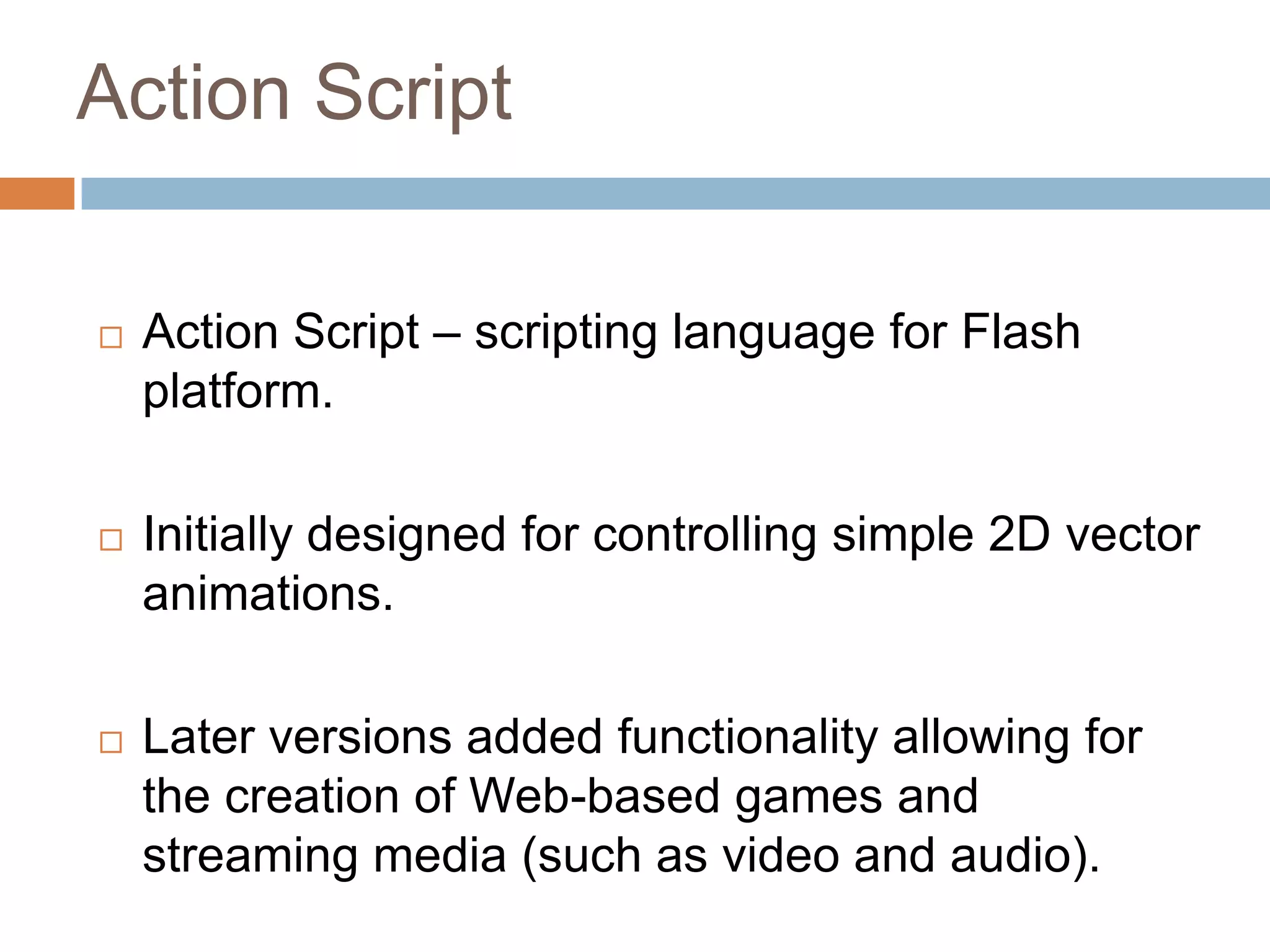 Action Script

□ Action Script – scripting language for Flash platform.

□ Initially designed for controlling simple 2D vector animations.

□ Later versions added functionality allowing for the creation of Web-based games and streaming media (such as video and audio).